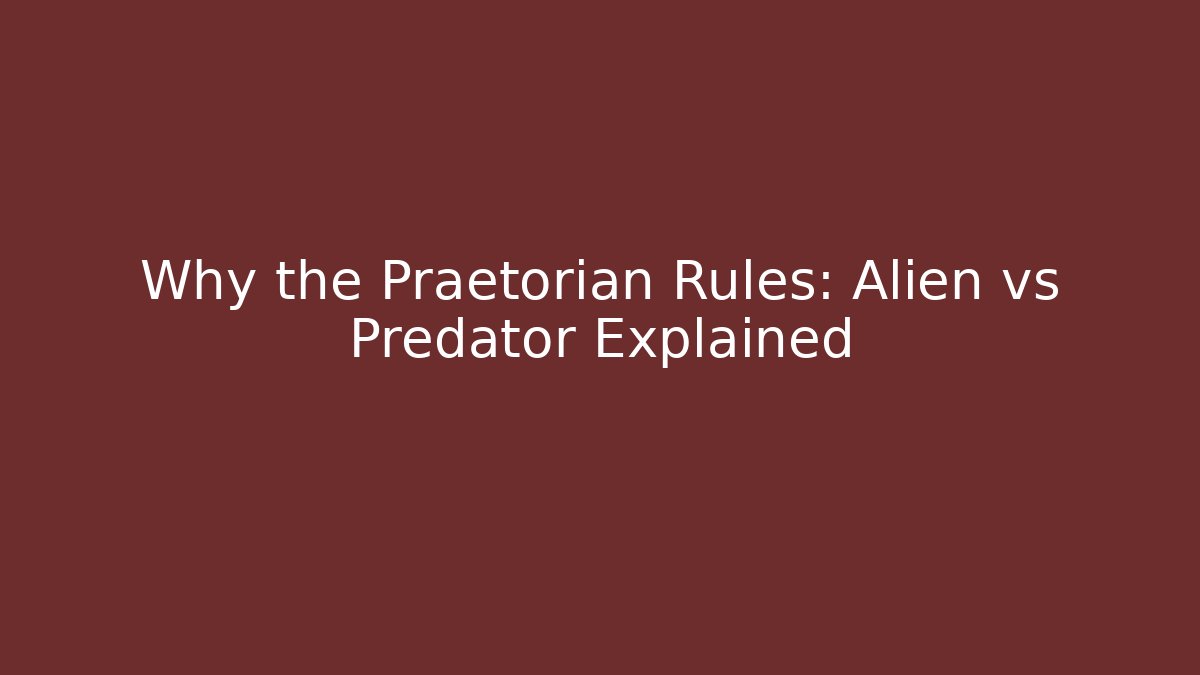 Why the Praetorian Rules: Alien vs Predator Explained